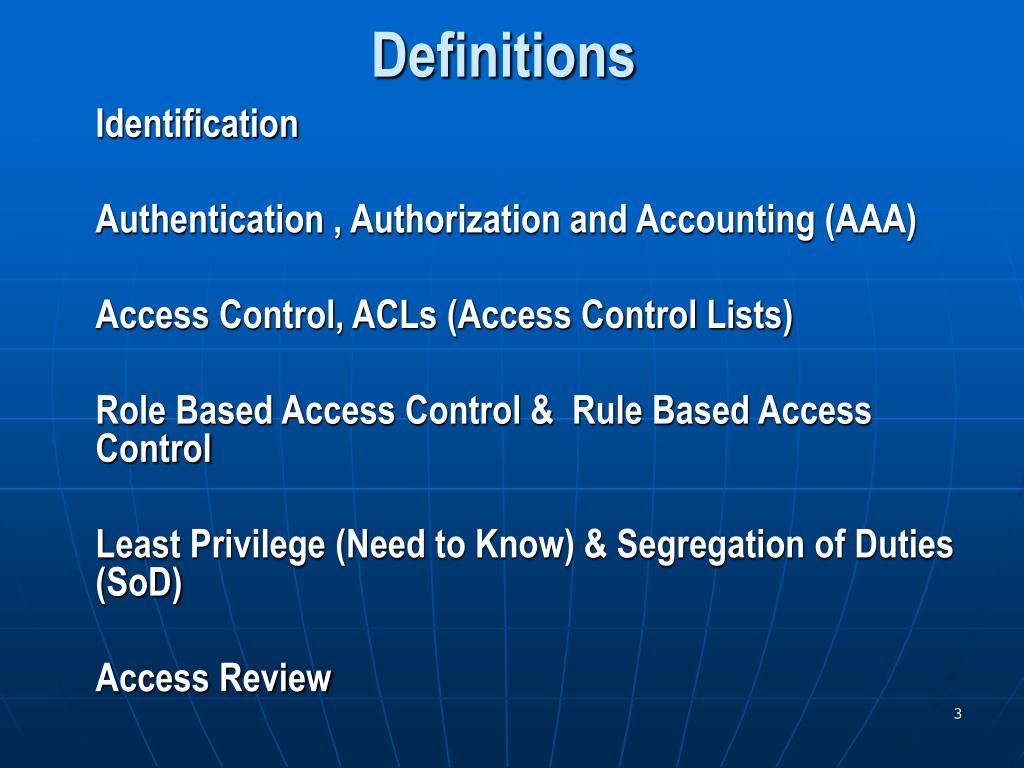 Definitions

Identification

Authentication , Authorization and Accounting (AAA)

Access Control, ACLs (Access Control Lists)

Role Based Access Control &  Rule Based Access Control

Least Privilege (Need to Know) & Segregation of Duties (SoD)

Access Review

3